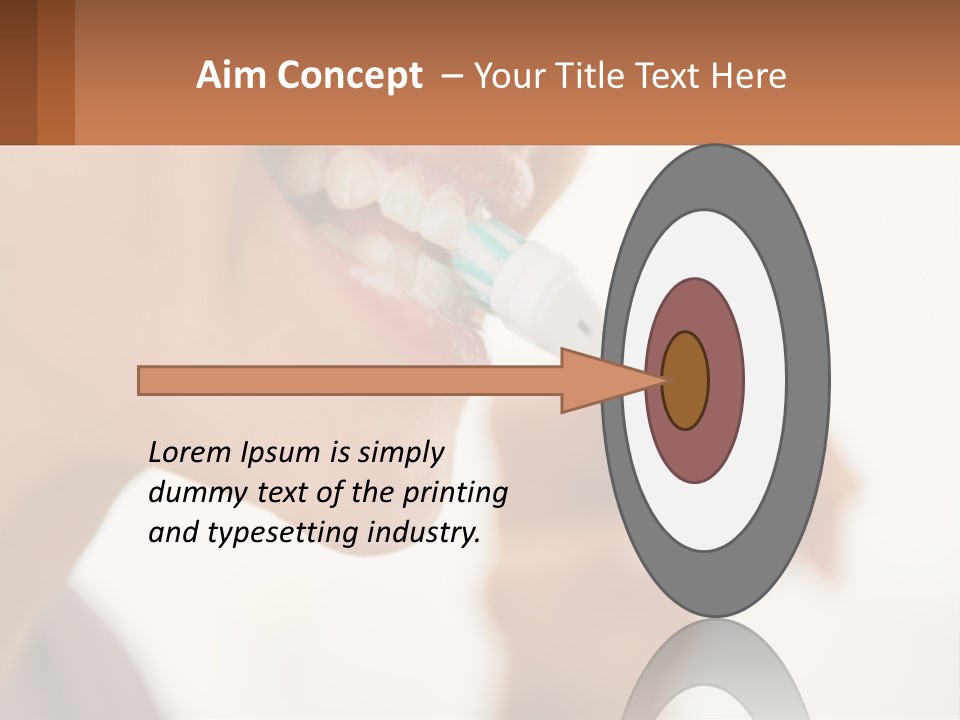 Aim Concept – Your Title Text Here

Lorem Ipsum is simply dummy text of the printing and typesetting industry.